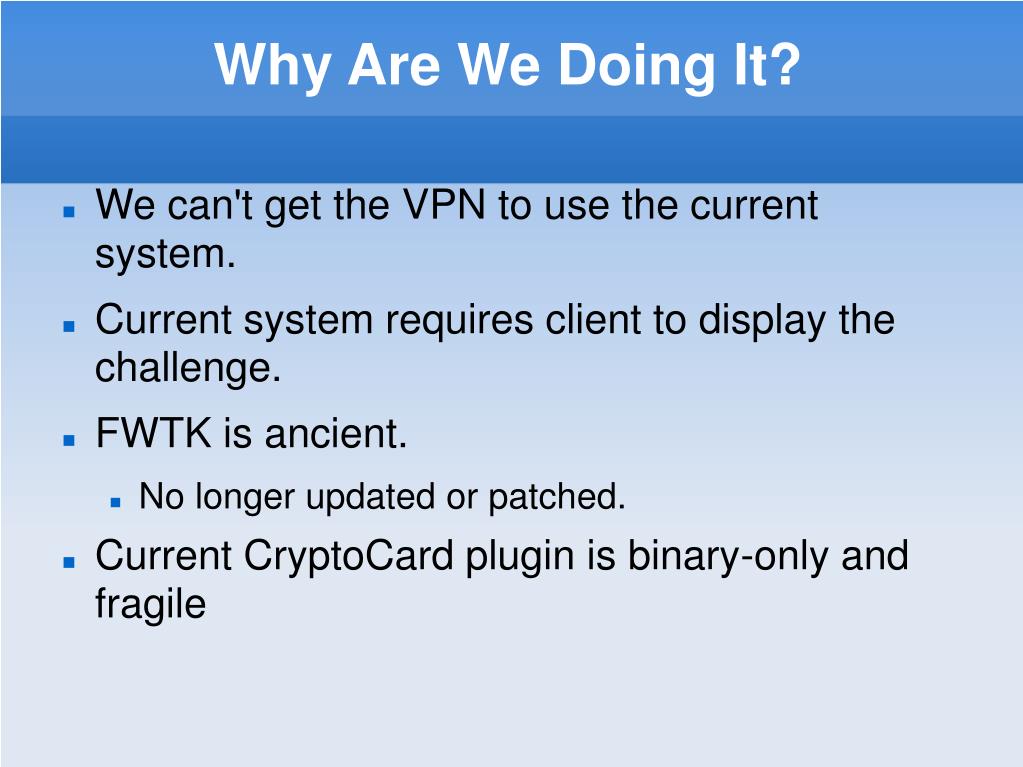 Why Are We Doing It?

- We can't get the VPN to use the current system.
- Current system requires client to display the challenge.
- FWTK is ancient.
  - No longer updated or patched.
- Current CryptoCard plugin is binary-only and fragile